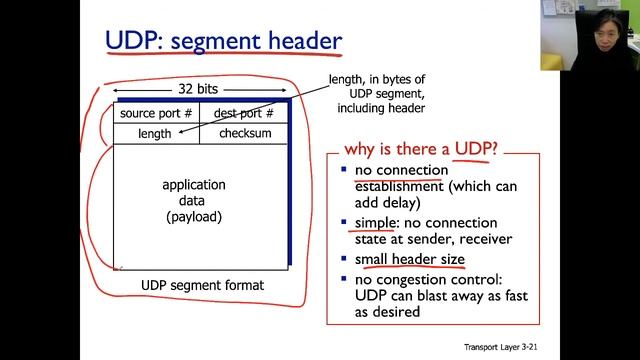 UDP: segment header

32 bits

| source port # | dest port # |
|---|---|
| length | checksum |

application data (payload)

UDP segment format

length, in bytes of UDP segment, including header

why is there a UDP?

- no connection establishment (which can add delay)
- simple: no connection state at sender, receiver
- small header size
- no congestion control: UDP can blast away as fast as desired

Transport Layer 3-21